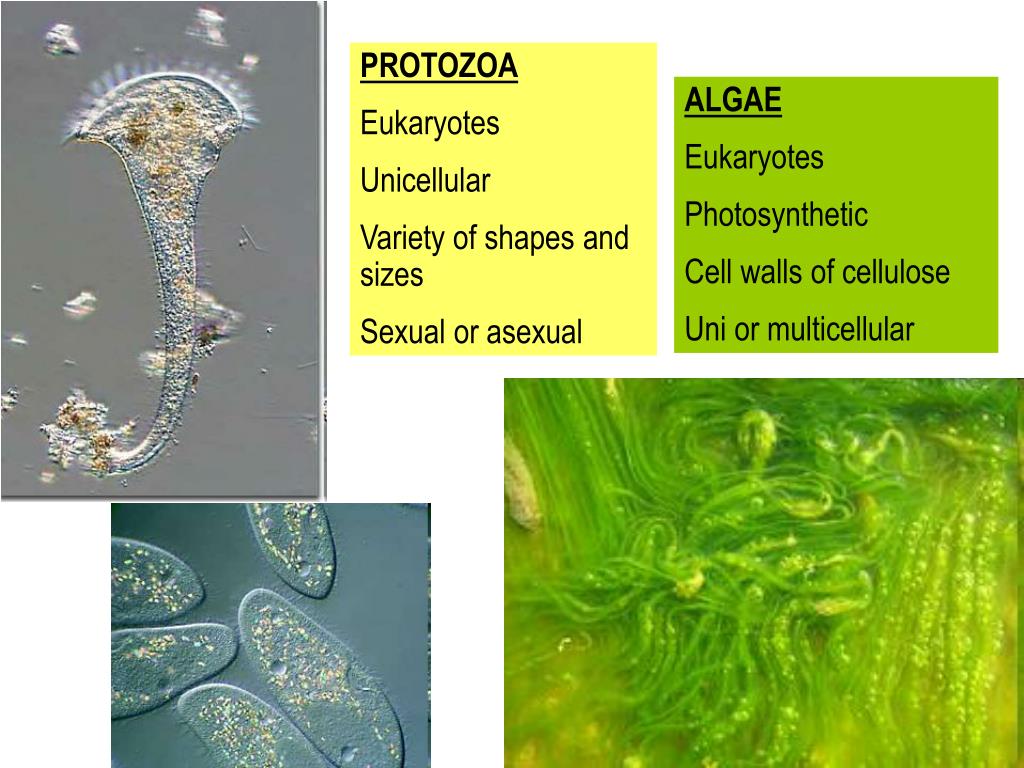 PROTOZOA

Eukaryotes

Unicellular

Variety of shapes and sizes

Sexual or asexual

ALGAE

Eukaryotes

Photosynthetic

Cell walls of cellulose

Uni or multicellular